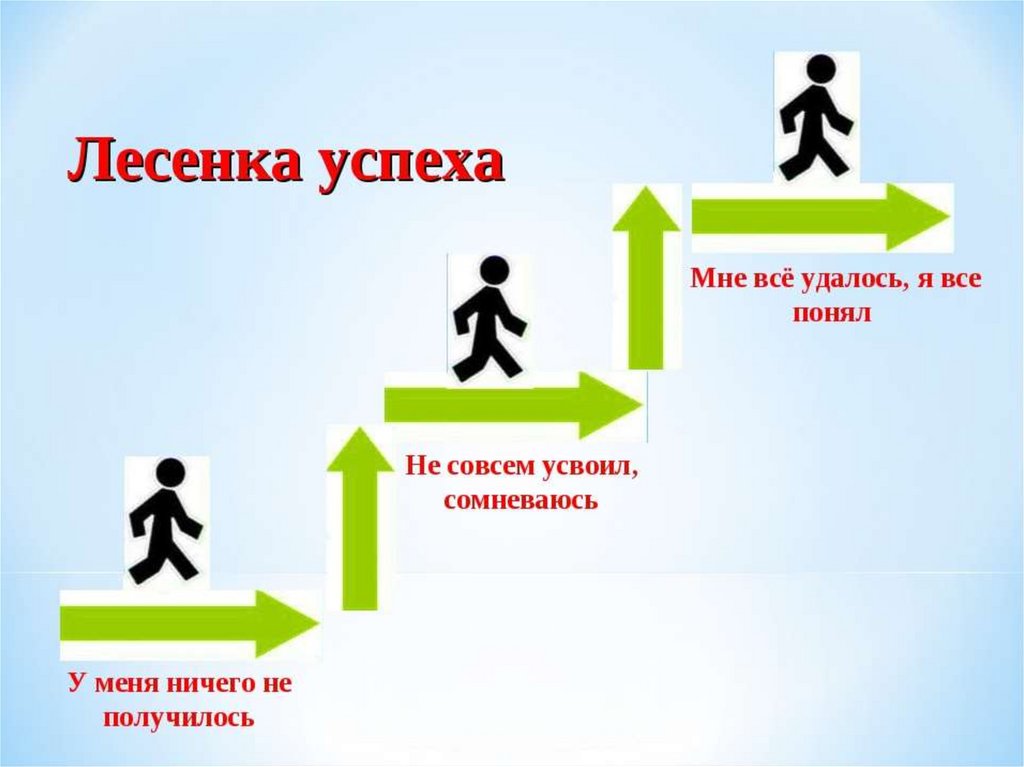 Лесенка успеха

Мне всё удалось, я все понял

Не совсем усвоил, сомневаюсь

У меня ничего не получилось